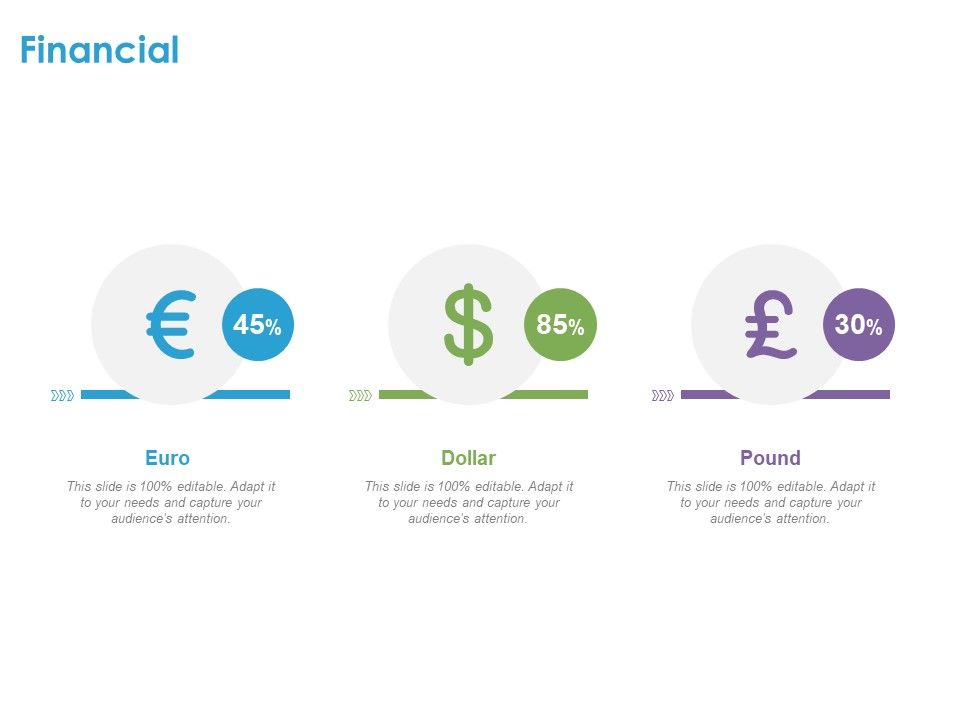 Financial

€ 45%

Euro

This slide is 100% editable. Adapt it to your needs and capture your audience's attention.

$ 85%

Dollar

This slide is 100% editable. Adapt it to your needs and capture your audience's attention.

£ 30%

Pound

This slide is 100% editable. Adapt it to your needs and capture your audience's attention.